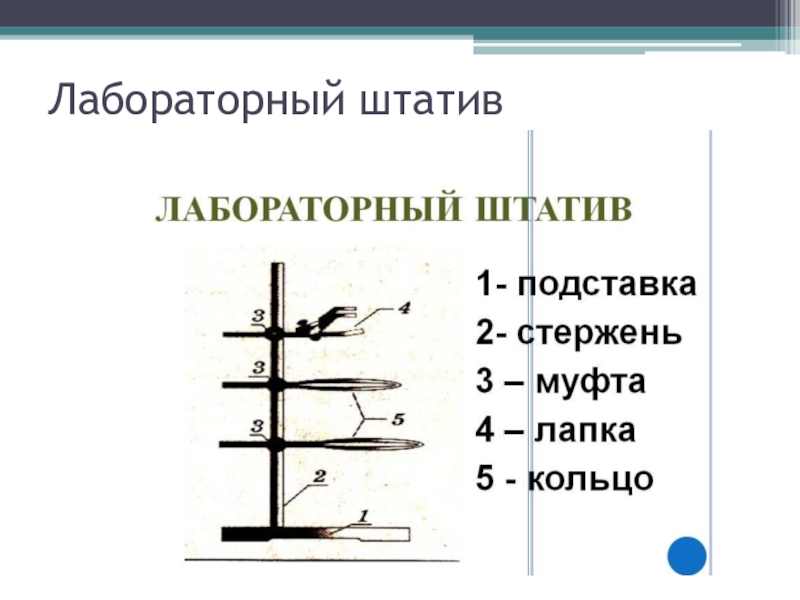 Лабораторный штатив

ЛАБОРАТОРНЫЙ ШТАТИВ

3
4
3
5
3
2
1

1- подставка
2- стержень
3 – муфта
4 – лапка
5 - кольцо